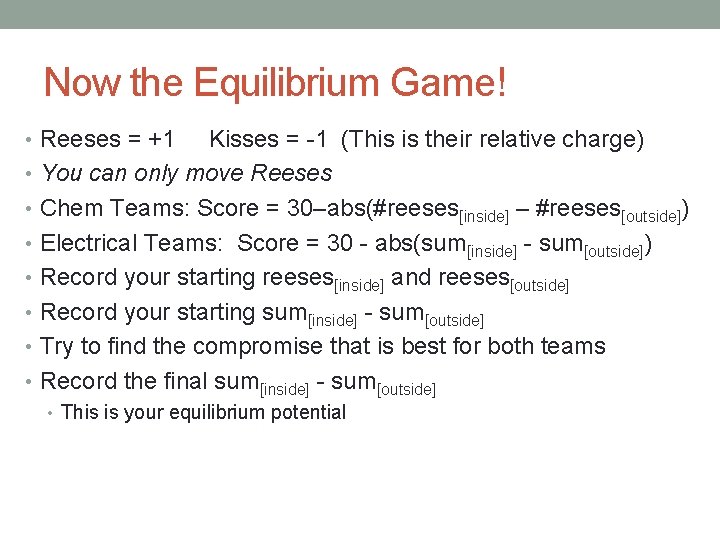 Now the Equilibrium Game!

• Reeses = +1 Kisses = -1 (This is their relative charge)
• You can only move Reeses
• Chem Teams: Score = 30–abs(#reeses$_{[inside]}$ – #reeses$_{[outside]}$)
• Electrical Teams: Score = 30 - abs(sum$_{[inside]}$ - sum$_{[outside]}$)
• Record your starting reeses$_{[inside]}$ and reeses$_{[outside]}$
• Record your starting sum$_{[inside]}$ - sum$_{[outside]}$
• Try to find the compromise that is best for both teams
• Record the final sum$_{[inside]}$ - sum$_{[outside]}$
  • This is your equilibrium potential